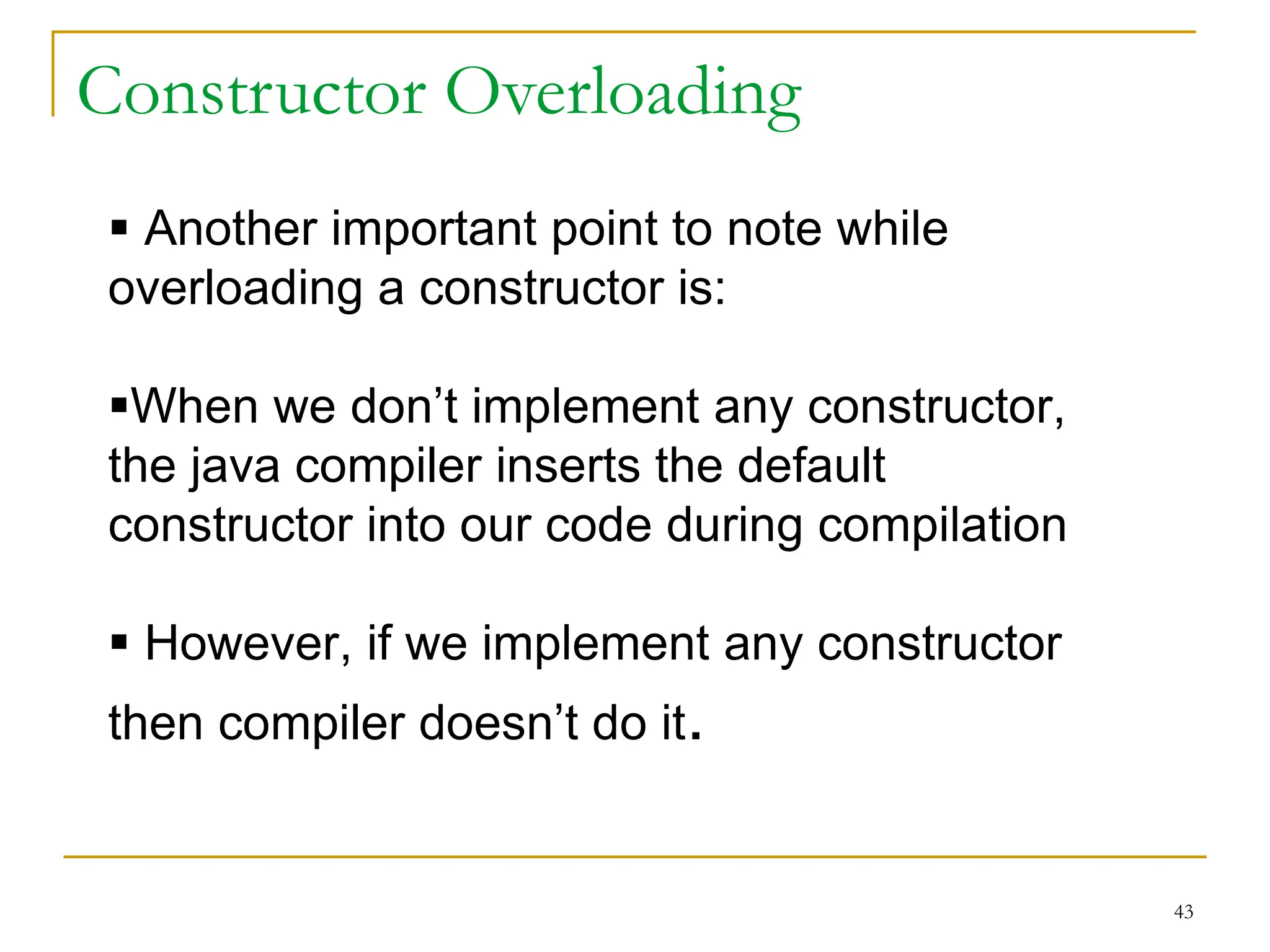 Constructor Overloading

▪ Another important point to note while overloading a constructor is:

▪When we don’t implement any constructor, the java compiler inserts the default constructor into our code during compilation

▪ However, if we implement any constructor then compiler doesn’t do it.

43